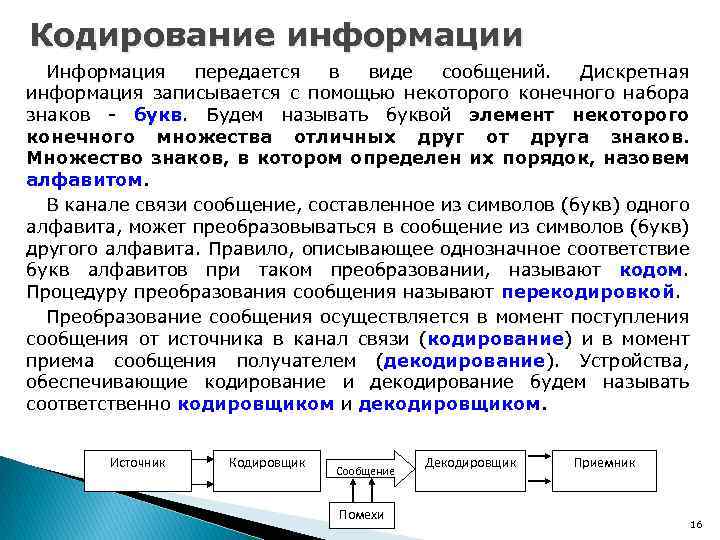 Кодирование информации

Информация передается в виде сообщений. Дискретная информация записывается с помощью некоторого конечного набора знаков - букв. Будем называть буквой элемент некоторого конечного множества отличных друг от друга знаков. Множество знаков, в котором определен их порядок, назовем алфавитом.

В канале связи сообщение, составленное из символов (букв) одного алфавита, может преобразовываться в сообщение из символов (букв) другого алфавита. Правило, описывающее однозначное соответствие букв алфавитов при таком преобразовании, называют кодом. Процедуру преобразования сообщения называют перекодировкой.

Преобразование сообщения осуществляется в момент поступления сообщения от источника в канал связи (кодирование) и в момент приема сообщения получателем (декодирование). Устройства, обеспечивающие кодирование и декодирование будем называть соответственно кодировщиком и декодировщиком.

Источник

Кодировщик

Сообщение

Декодировщик

Приемник

Помехи

16